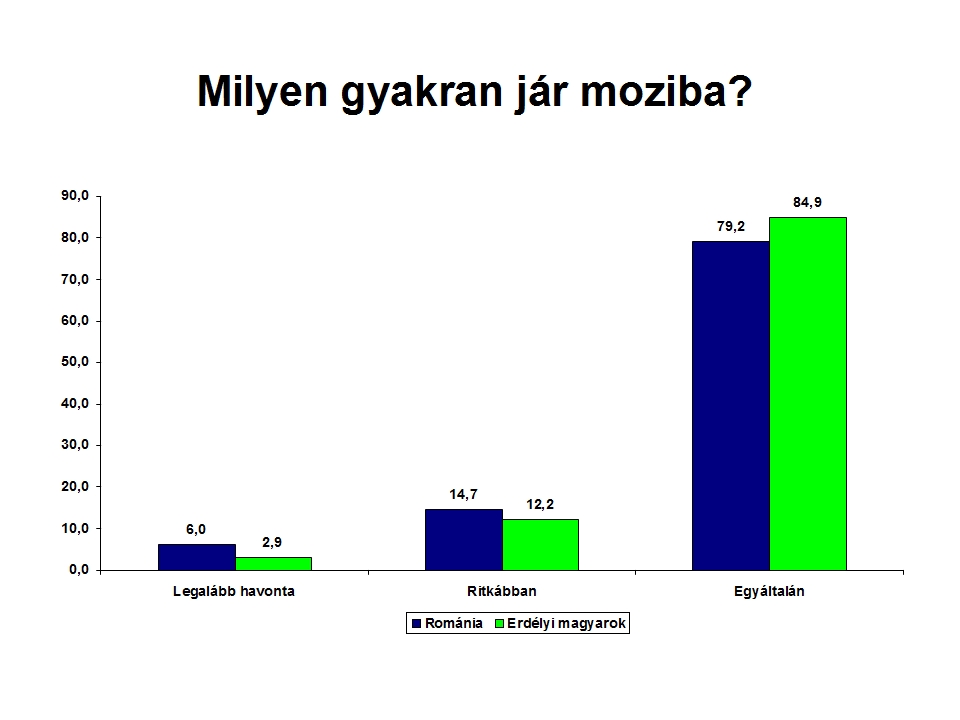 Milyen gyakran jár moziba?

90,0
80,0
70,0
60,0
50,0
40,0
30,0
20,0
10,0
0,0

6,0
2,9
14,7
12,2
79,2
84,9

Legalább havonta
Ritkábban
Egyáltalán

Románia
Erdélyi magyarok